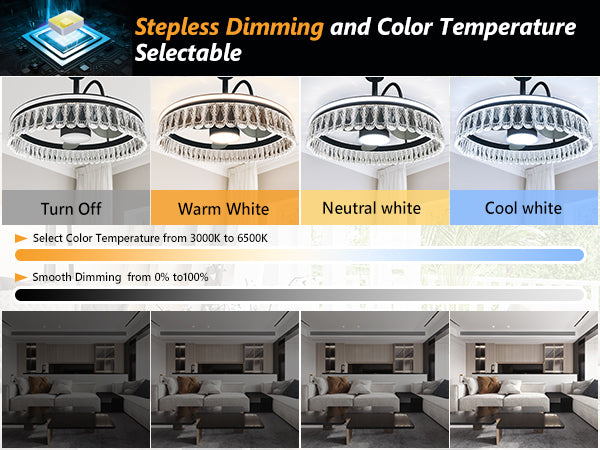 Stepless Dimming and Color Temperature Selectable

Turn Off

Warm White

Neutral white

Cool white

Select Color Temperature from 3000K to 6500K

Smooth Dimming from 0% to100%